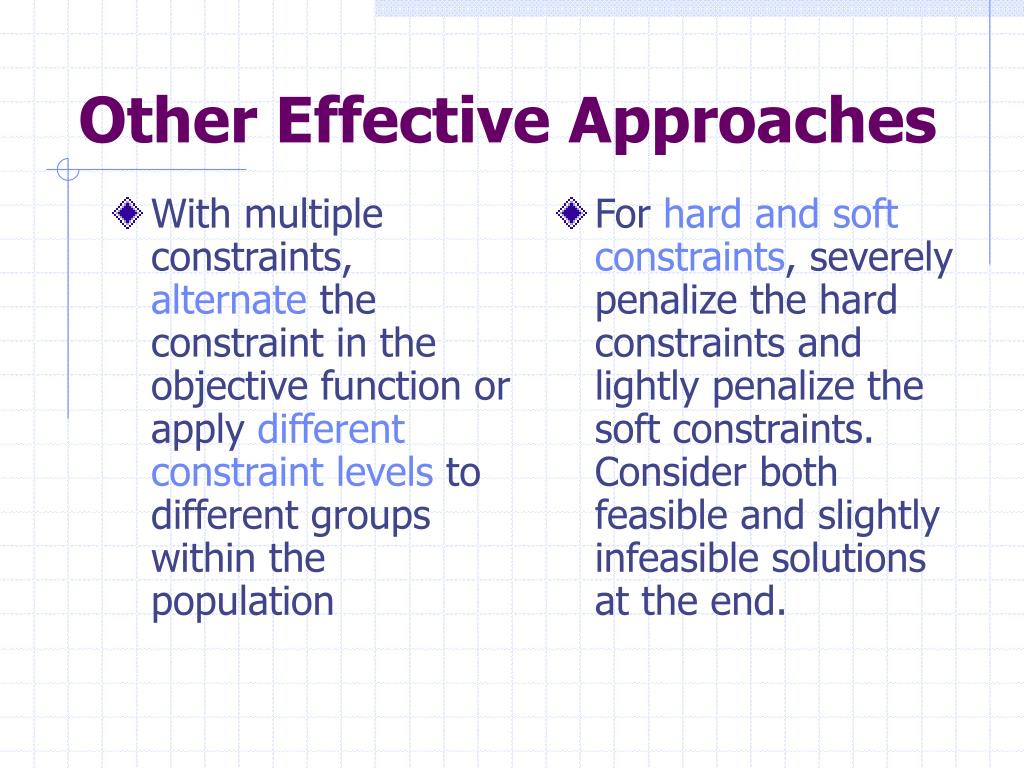 Other Effective Approaches

With multiple constraints, alternate the constraint in the objective function or apply different constraint levels to different groups within the population

For hard and soft constraints, severely penalize the hard constraints and lightly penalize the soft constraints. Consider both feasible and slightly infeasible solutions at the end.